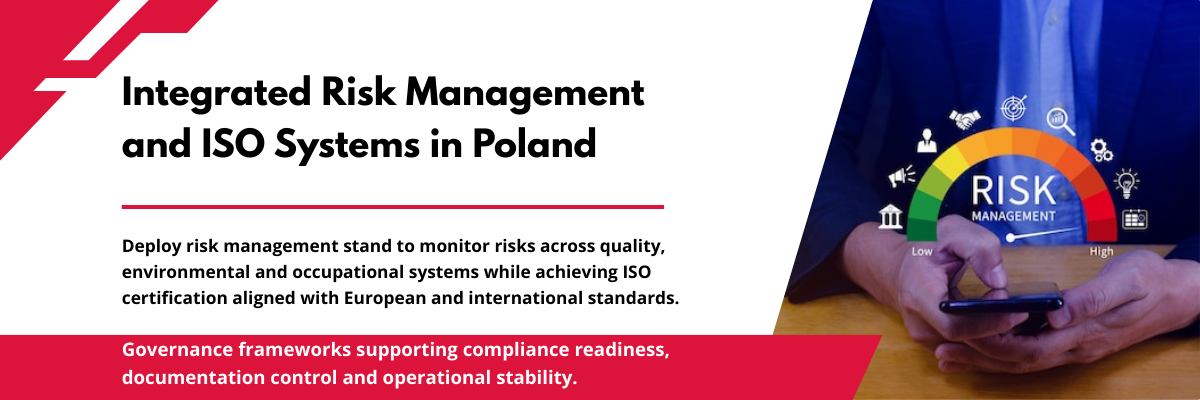 Integrated Risk Management and ISO Systems in Poland

Deploy risk management stand to monitor risks across quality, environmental and occupational systems while achieving ISO certification aligned with European and international standards.

Governance frameworks supporting compliance readiness, documentation control and operational stability.

RISK
MANAGEMENT
Low
High